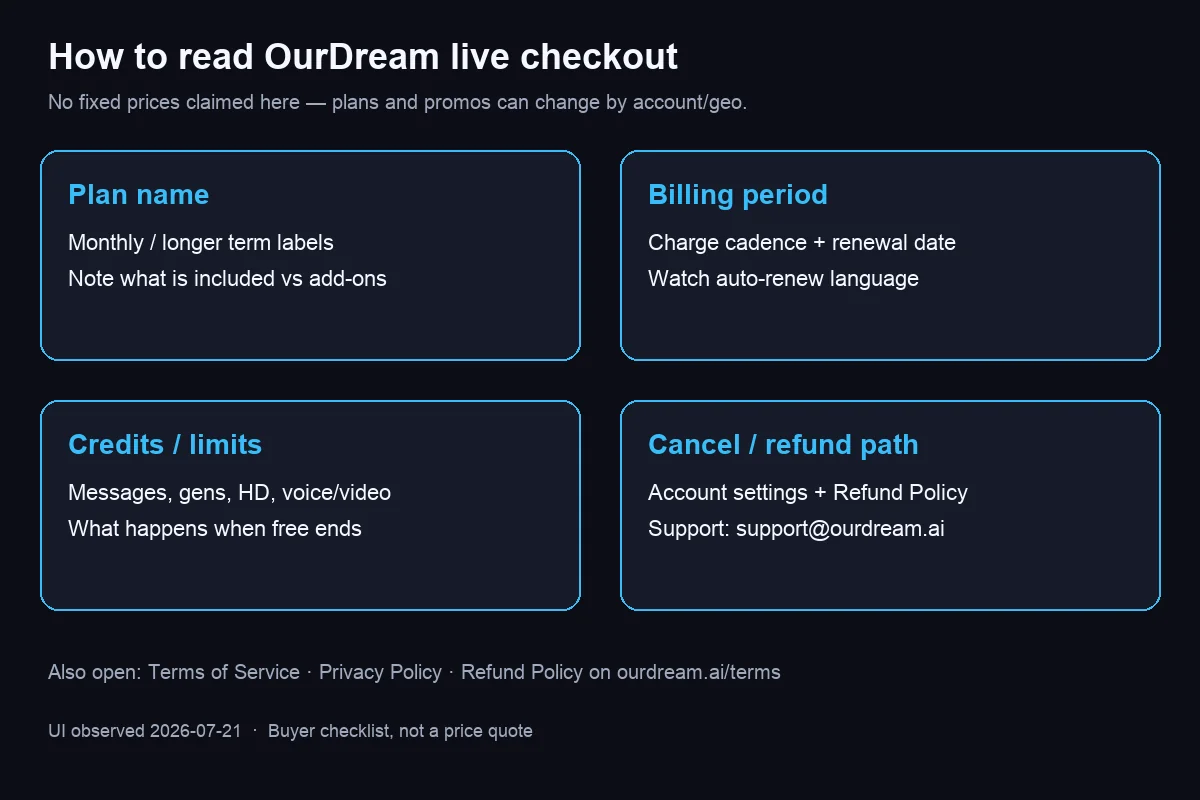 How to read OurDream live checkout

No fixed prices claimed here — plans and promos can change by account/geo.

Plan name

Monthly / longer term labels
Note what is included vs add-ons

Billing period

Charge cadence + renewal date
Watch auto-renew language

Credits / limits

Messages, gens, HD, voice/video
What happens when free ends

Cancel / refund path

Account settings + Refund Policy
Support: support@ourdream.ai

Also open: Terms of Service · Privacy Policy · Refund Policy on ourdream.ai/terms

UI observed 2026-07-21 · Buyer checklist, not a price quote